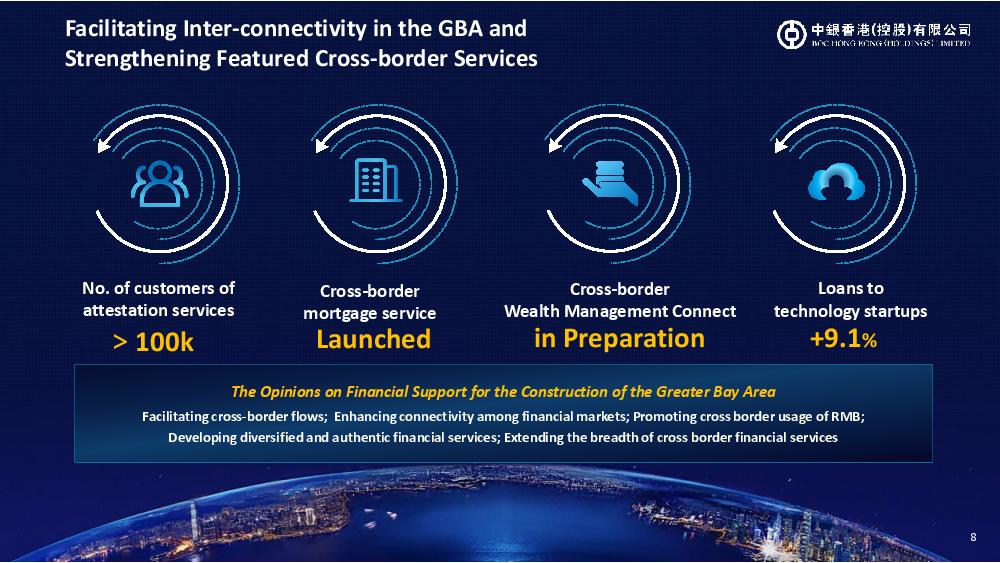 Facilitating Inter-connectivity in the GBA and Strengthening Featured Cross-border Services

中銀香港(控股)有限公司
BOC HONG KONG (HOLDINGS) LIMITED

No. of customers of attestation services
> 100k

Cross-border mortgage service
Launched

Cross-border Wealth Management Connect
in Preparation

Loans to technology startups
+9.1%

The Opinions on Financial Support for the Construction of the Greater Bay Area

Facilitating cross-border flows; Enhancing connectivity among financial markets; Promoting cross border usage of RMB; Developing diversified and authentic financial services; Extending the breadth of cross border financial services

8